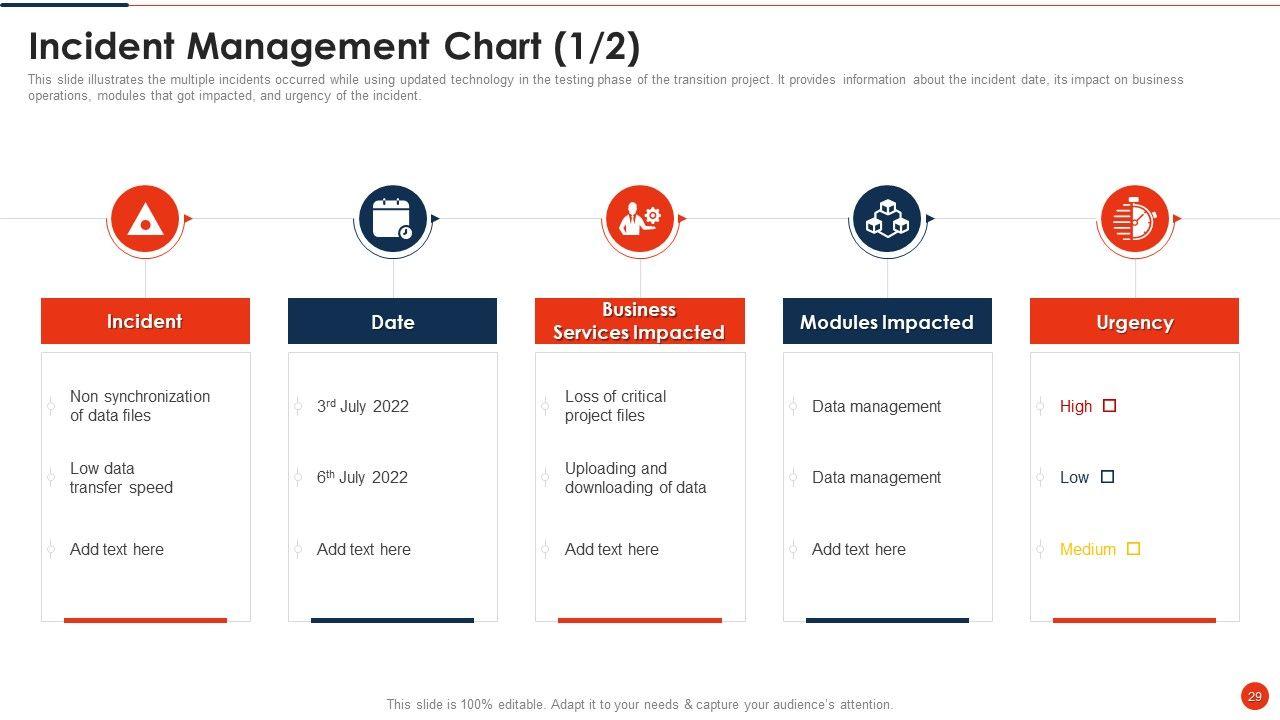 Incident Management Chart (1/2)

This slide illustrates the multiple incidents occurred while using updated technology in the testing phase of the transition project. It provides information about the incident date, its impact on business operations, modules that got impacted, and urgency of the incident.

Incident

Non synchronization of data files

Low data transfer speed

Add text here

Date

3$^{rd}$ July 2022

6$^{th}$ July 2022

Add text here

Business Services Impacted

Loss of critical project files

Uploading and downloading of data

Add text here

Modules Impacted

Data management

Data management

Add text here

Urgency

High

Low

Medium

This slide is 100% editable. Adapt it to your needs & capture your audience's attention.

29